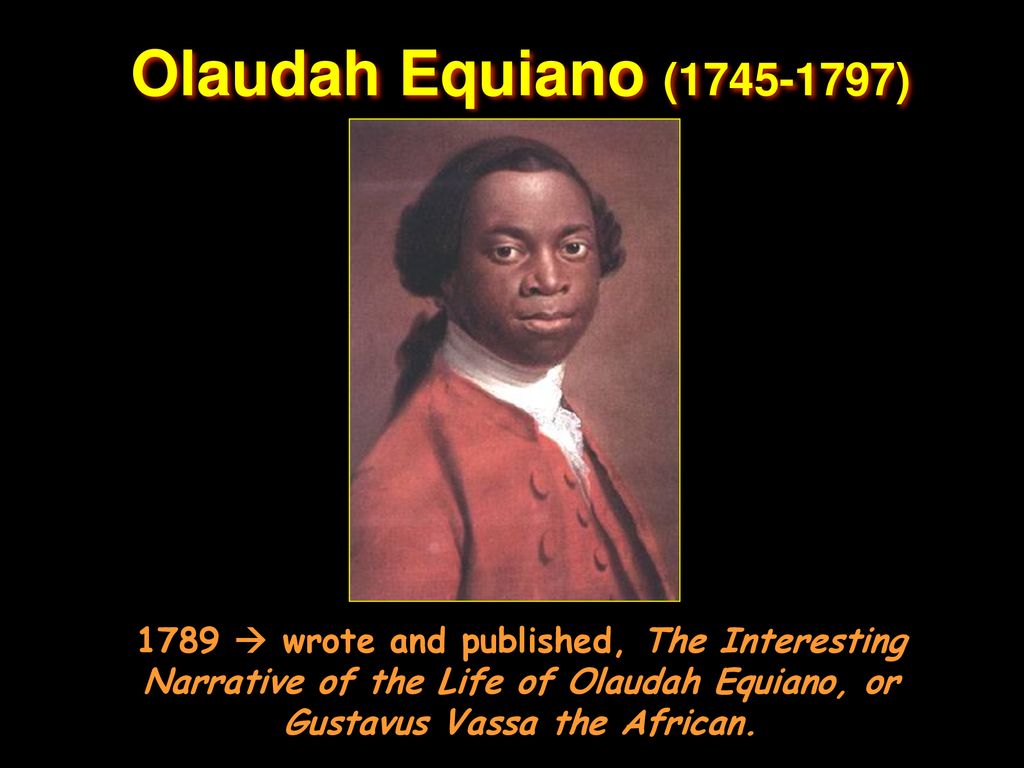 Olaudah Equiano (1745-1797)

1789 → wrote and published, The Interesting Narrative of the Life of Olaudah Equiano, or Gustavus Vassa the African.